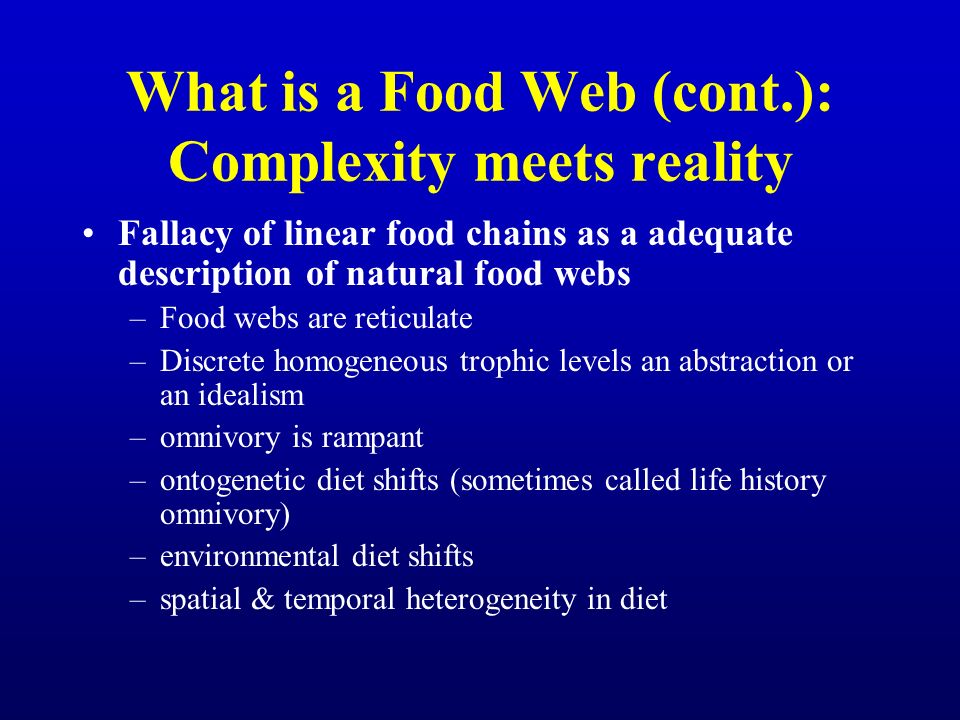 What is a Food Web (cont.): Complexity meets reality

• Fallacy of linear food chains as a adequate description of natural food webs
– Food webs are reticulate
– Discrete homogeneous trophic levels an abstraction or an idealism
– omnivory is rampant
– ontogenetic diet shifts (sometimes called life history omnivory)
– environmental diet shifts
– spatial & temporal heterogeneity in diet